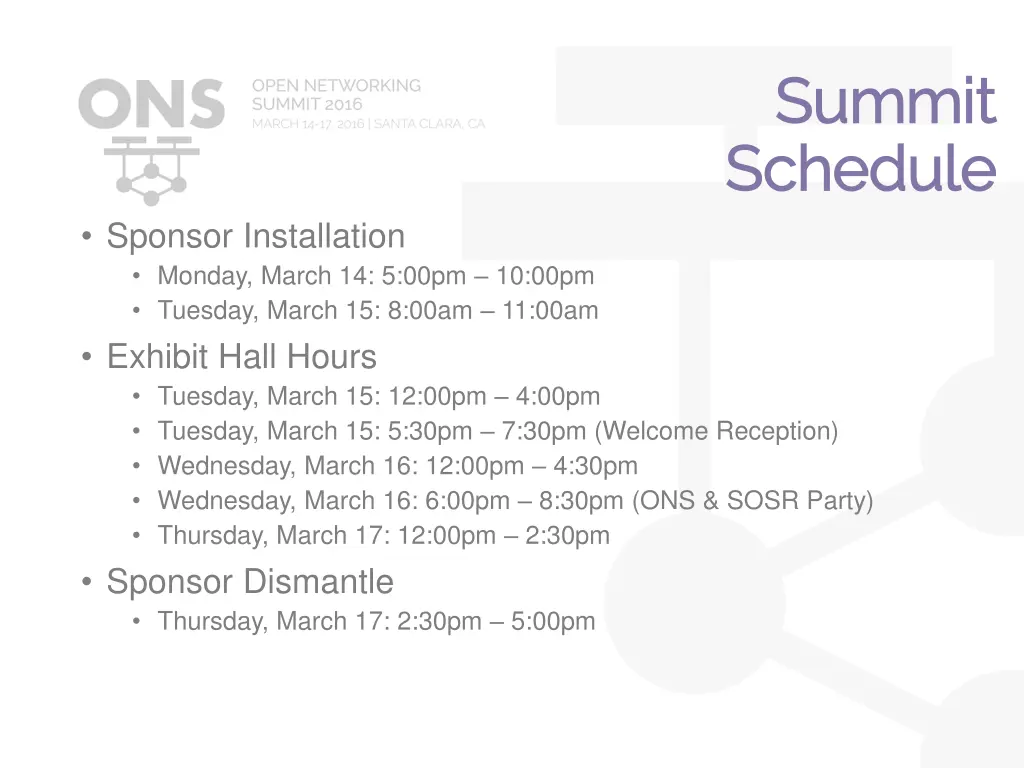 ONS

OPEN NETWORKING SUMMIT 2016
MARCH 14-17, 2016 | SANTA CLARA, CA

Summit Schedule

• Sponsor Installation
  • Monday, March 14: 5:00pm – 10:00pm
  • Tuesday, March 15: 8:00am – 11:00am
• Exhibit Hall Hours
  • Tuesday, March 15: 12:00pm – 4:00pm
  • Tuesday, March 15: 5:30pm – 7:30pm (Welcome Reception)
  • Wednesday, March 16: 12:00pm – 4:30pm
  • Wednesday, March 16: 6:00pm – 8:30pm (ONS & SOSR Party)
  • Thursday, March 17: 12:00pm – 2:30pm
• Sponsor Dismantle
  • Thursday, March 17: 2:30pm – 5:00pm